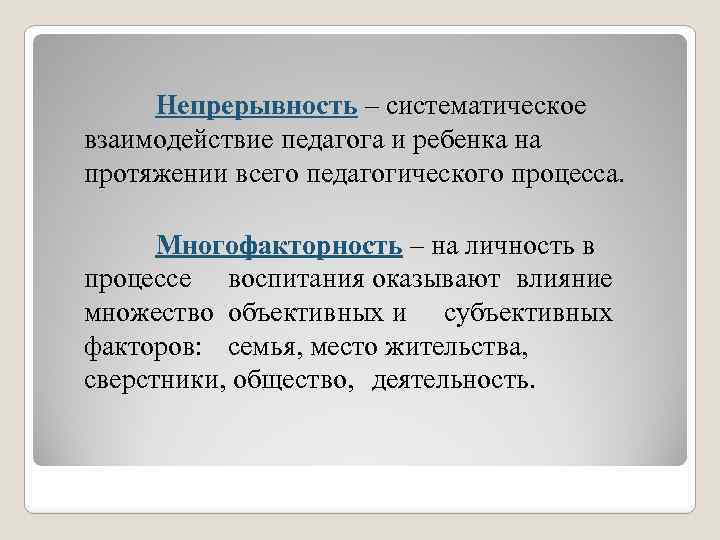 Непрерывность – систематическое взаимодействие педагога и ребенка на протяжении всего педагогического процесса.

Многофакторность – на личность в процессе воспитания оказывают влияние множество объективных и субъективных факторов: семья, место жительства, сверстники, общество, деятельность.